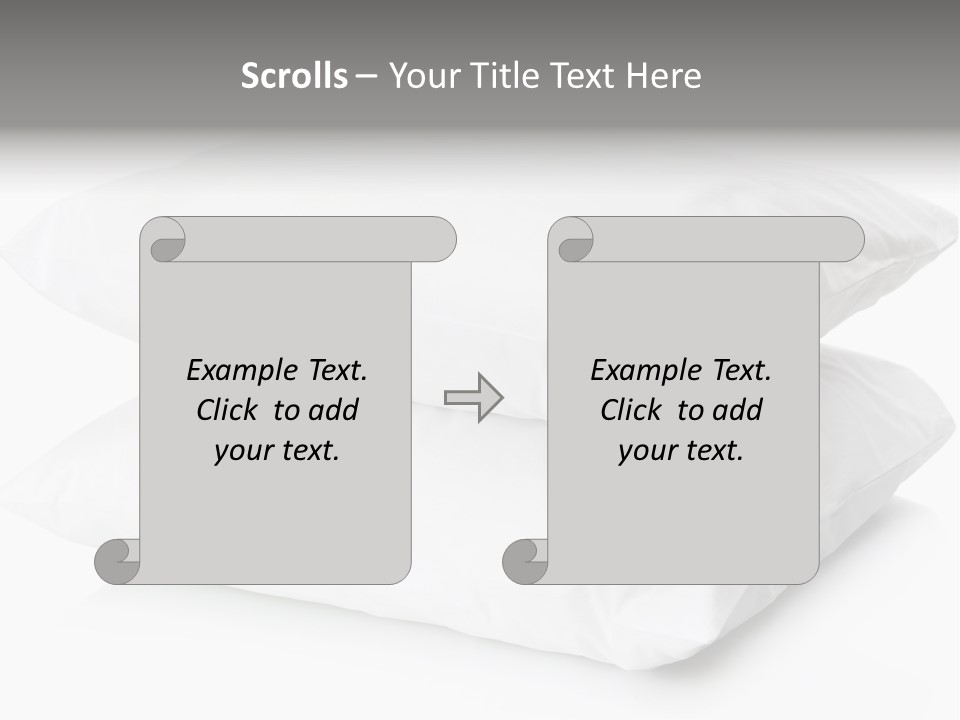 Scrolls – Your Title Text Here

Example Text. Click to add your text.

Example Text. Click to add your text.